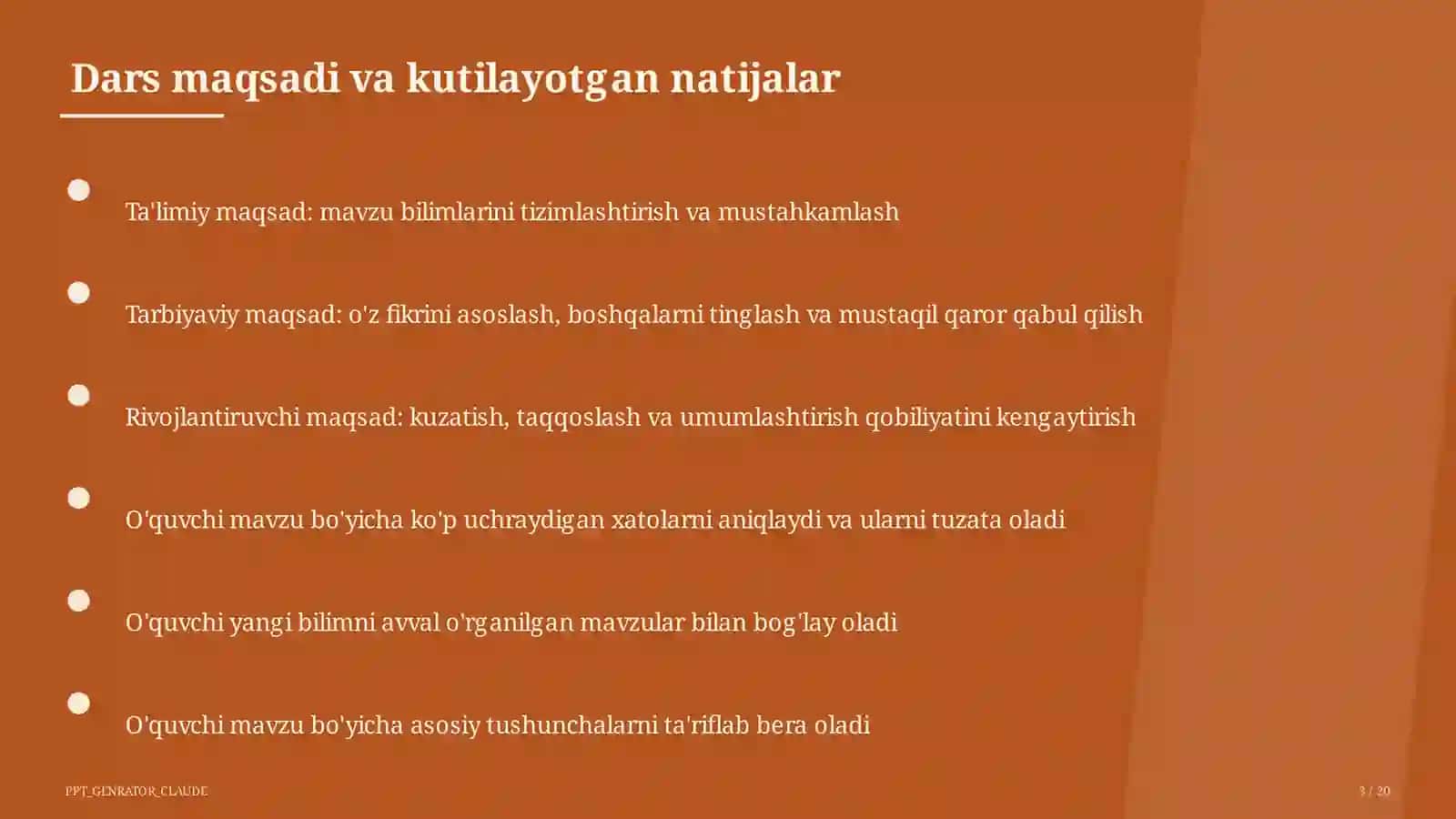 Dars maqsadi va kutilayotgan natijalar

Ta'limiy maqsad: mavzu bilimlarini tizimlashtirish va mustahkamlash

Tarbiyaviy maqsad: o'z fikrini asoslash, boshqalarni tinglash va mustaqil qaror qabul qilish

Rivojlantiruvchi maqsad: kuzatish, taqqoslash va umumlashtirish qobiliyatini kengaytirish

O'quvchi mavzu bo'yicha ko'p uchraydigan xatolarni aniqlaydi va ularni tuzata oladi

O'quvchi yangi bilimni avval o'rganilgan mavzular bilan bog'lay oladi

O'quvchi mavzu bo'yicha asosiy tushunchalarni ta'riflab bera oladi

PPT_GENRATOR_CLAUDE

3 / 20